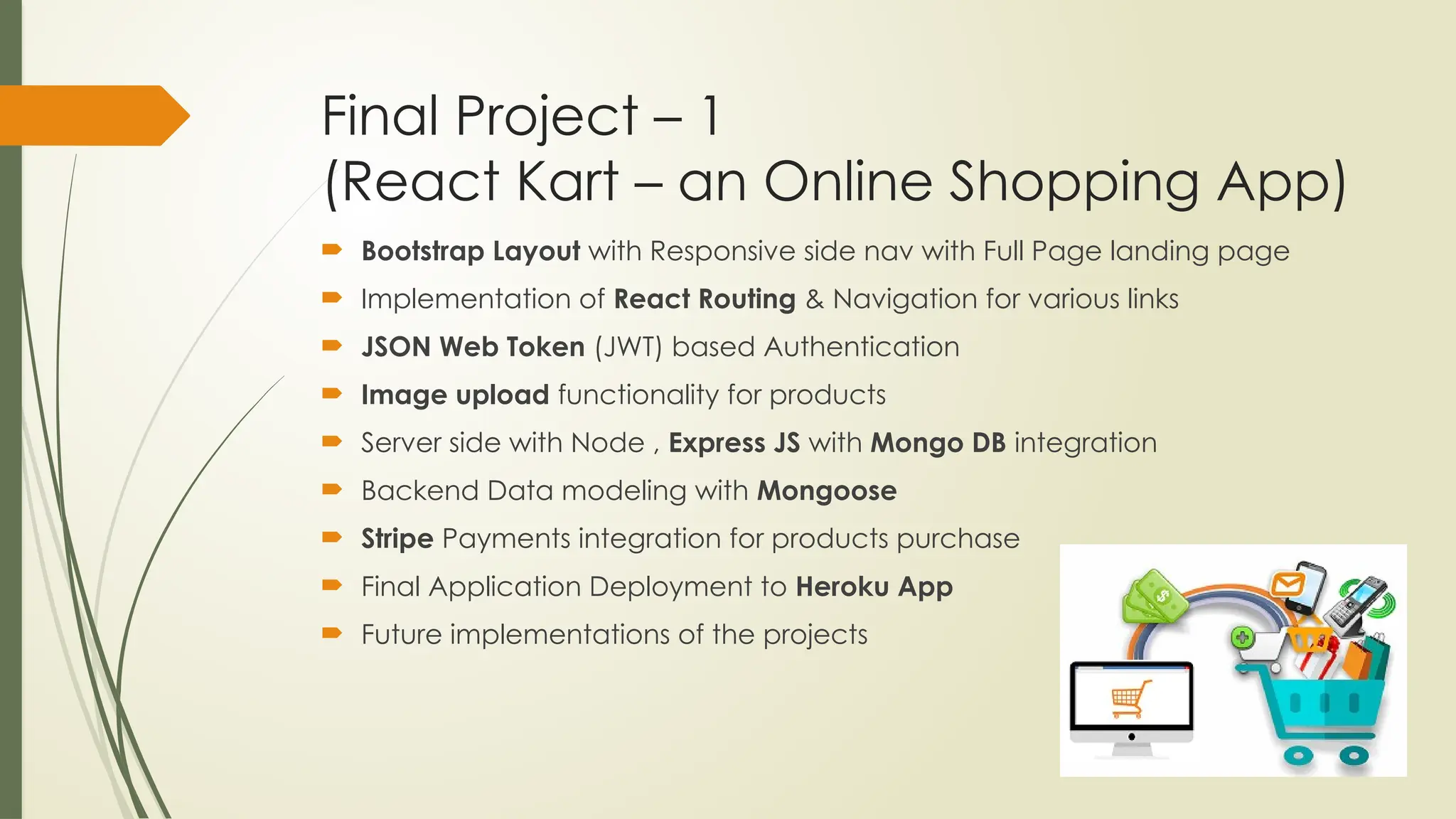 Final Project – 1
(React Kart – an Online Shopping App)

Bootstrap Layout with Responsive side nav with Full Page landing page

Implementation of React Routing & Navigation for various links

JSON Web Token (JWT) based Authentication

Image upload functionality for products

Server side with Node , Express JS with Mongo DB integration

Backend Data modeling with Mongoose

Stripe Payments integration for products purchase

Final Application Deployment to Heroku App

Future implementations of the projects